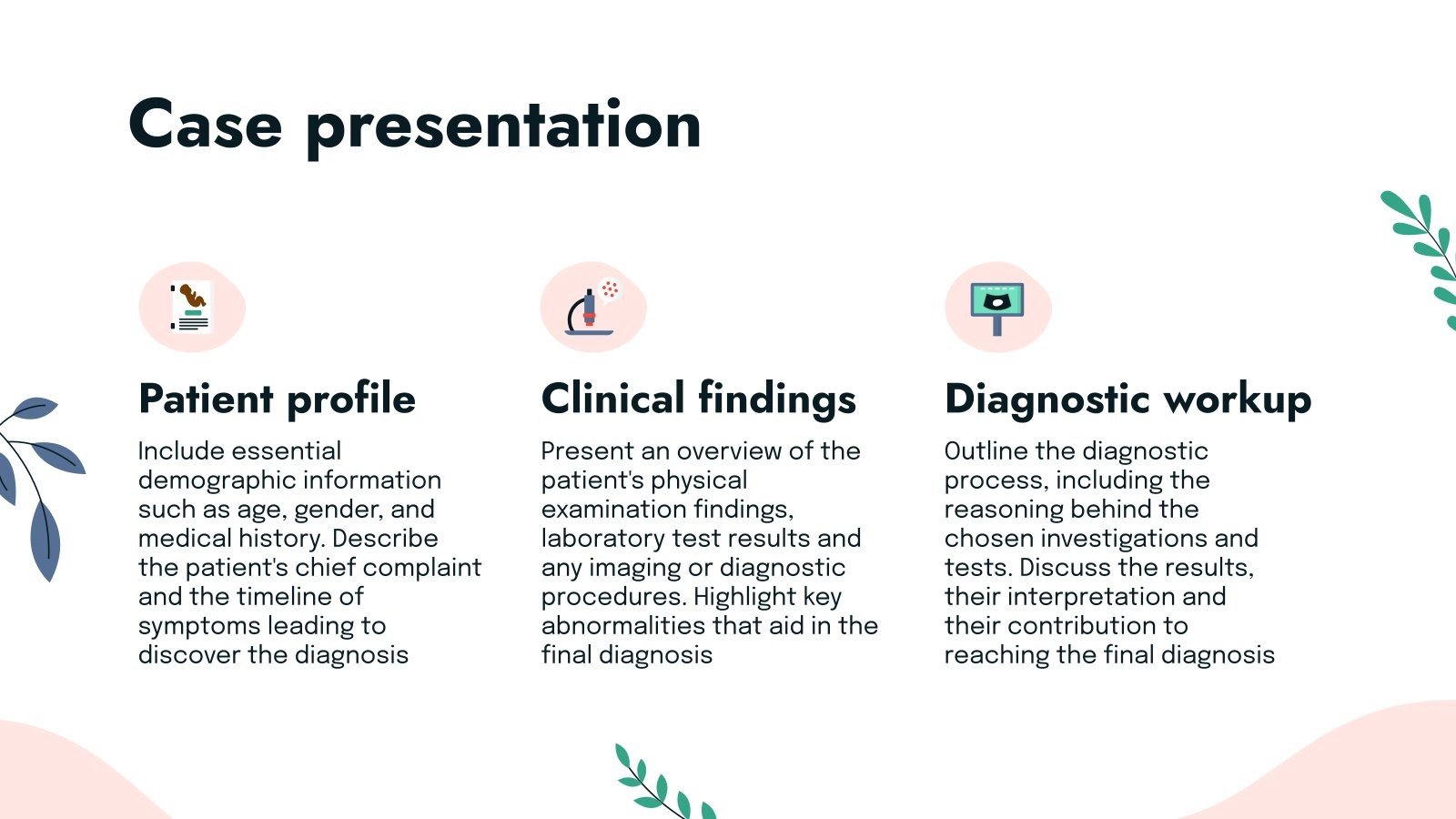 Case presentation

Patient profile

Include essential demographic information such as age, gender, and medical history. Describe the patient's chief complaint and the timeline of symptoms leading to discover the diagnosis

Clinical findings

Present an overview of the patient's physical examination findings, laboratory test results and any imaging or diagnostic procedures. Highlight key abnormalities that aid in the final diagnosis

Diagnostic workup

Outline the diagnostic process, including the reasoning behind the chosen investigations and tests. Discuss the results, their interpretation and their contribution to reaching the final diagnosis